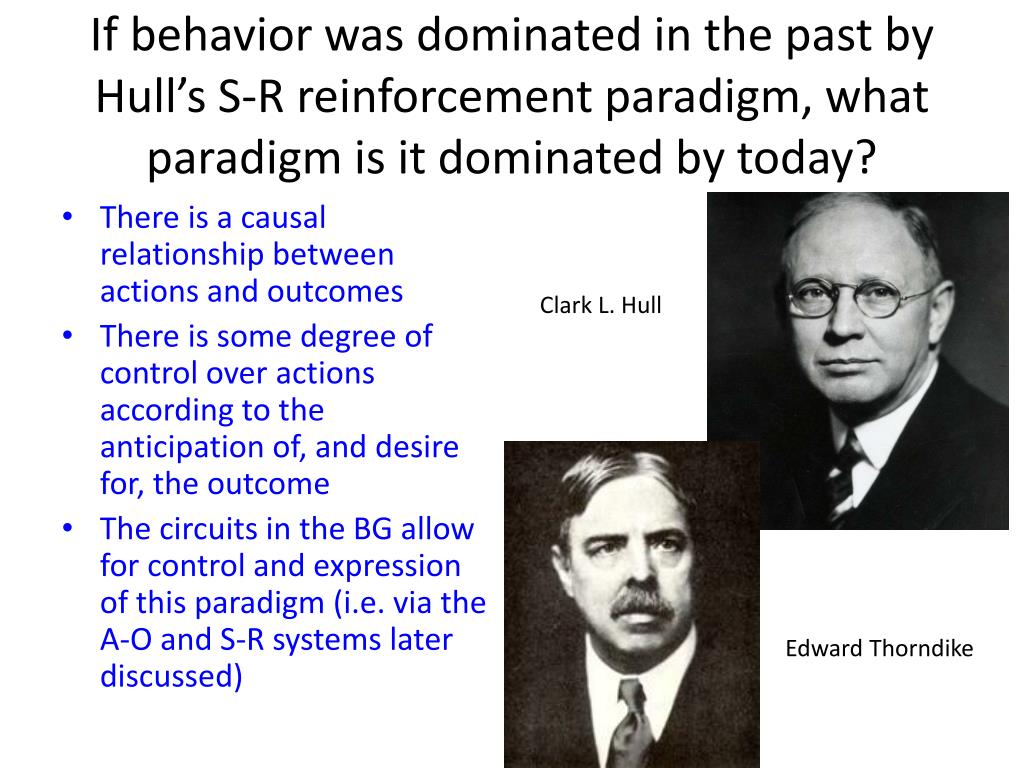 If behavior was dominated in the past by Hull's S-R reinforcement paradigm, what paradigm is it dominated by today?

• There is a causal relationship between actions and outcomes
• There is some degree of control over actions according to the anticipation of, and desire for, the outcome
• The circuits in the BG allow for control and expression of this paradigm (i.e. via the A-O and S-R systems later discussed)

Clark L. Hull

Edward Thorndike